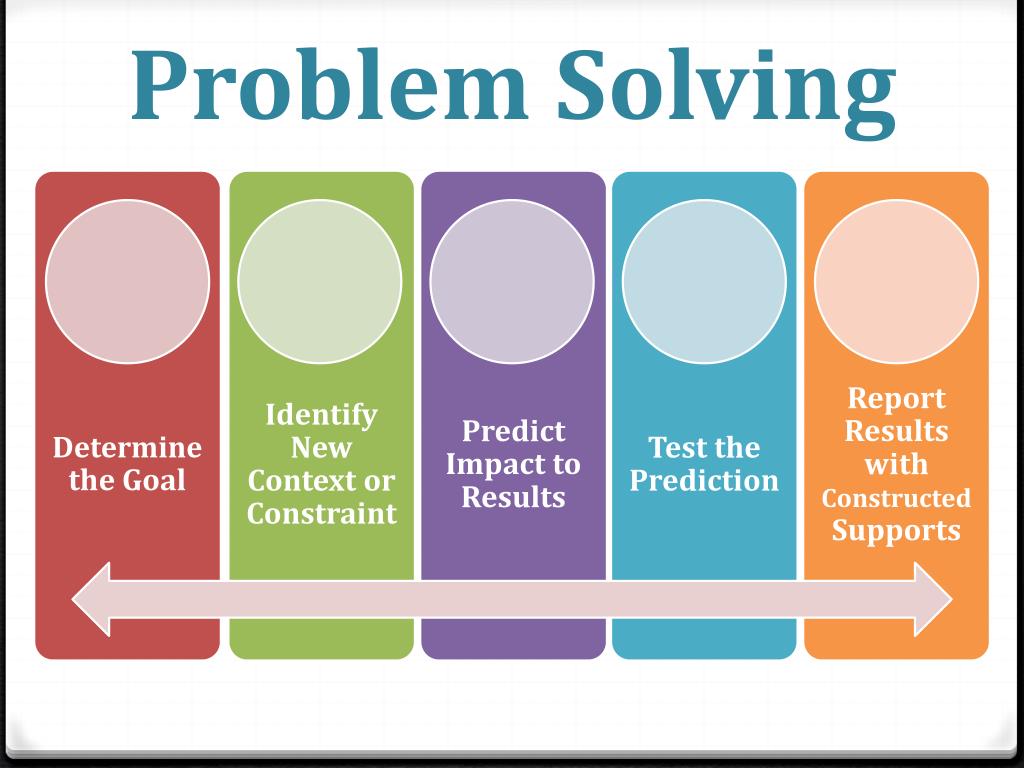 Problem Solving

Determine the Goal

Identify New Context or Constraint

Predict Impact to Results

Test the Prediction

Report Results with Constructed Supports